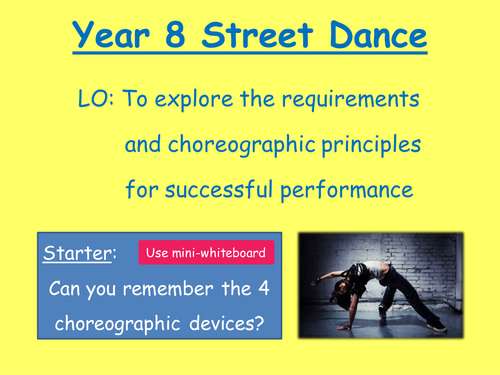 Year 8 Street Dance

LO: To explore the requirements and choreographic principles for successful performance

Starter:

Use mini-whiteboard

Can you remember the 4 choreographic devices?